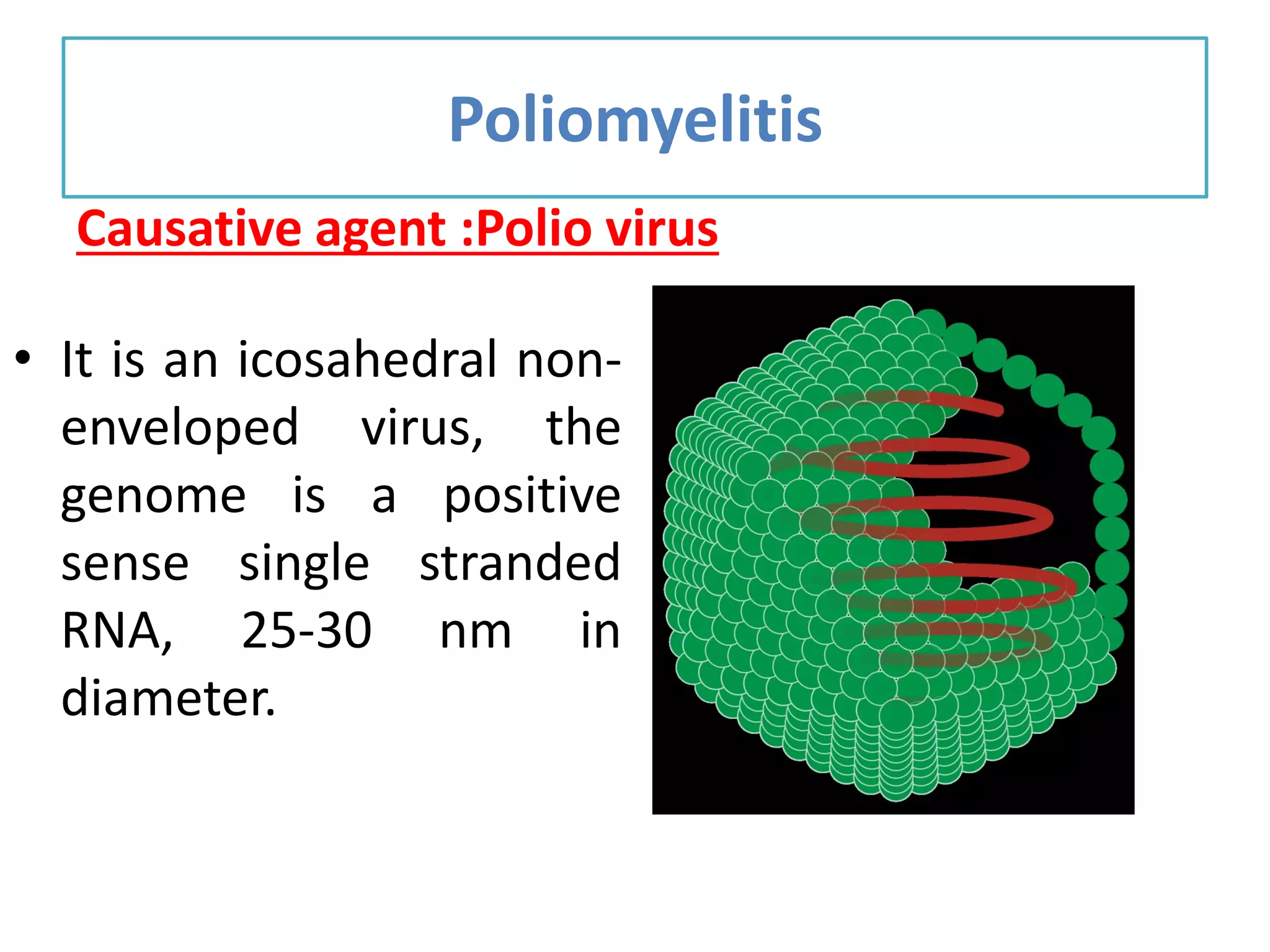 Poliomyelitis

Causative agent :Polio virus

• It is an icosahedral non-enveloped virus, the genome is a positive sense single stranded RNA, 25-30 nm in diameter.